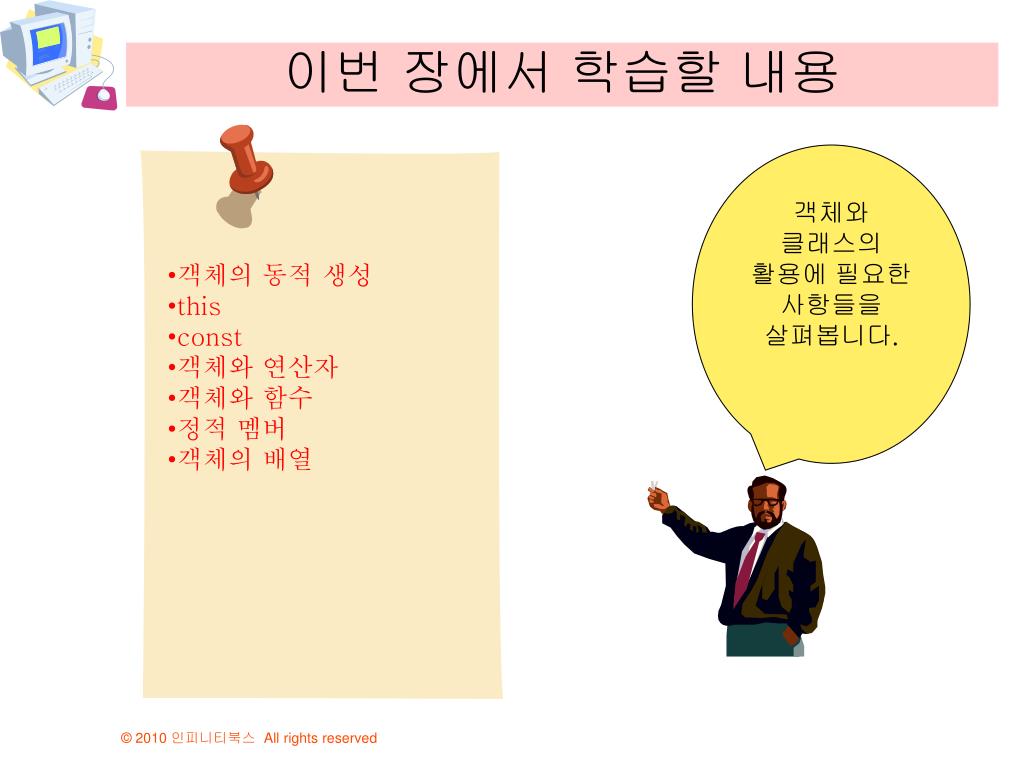 이번 장에서 학습할 내용

•객체의 동적 생성
•this
•const
•객체와 연산자
•객체와 함수
•정적 멤버
•객체의 배열

객체와 클래스의 활용에 필요한 사항들을 살펴봅니다.

© 2010 인피니티북스 All rights reserved